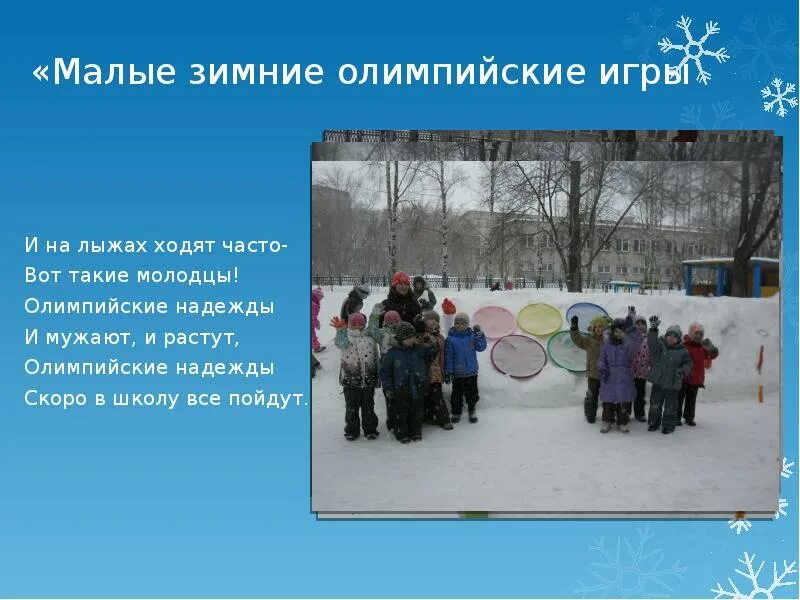 «Малые зимние олимпийские игры

И на лыжах ходят часто-
Вот такие молодцы!
Олимпийские надежды
И мужают, и растут,
Олимпийские надежды
Скоро в школу все пойдут.